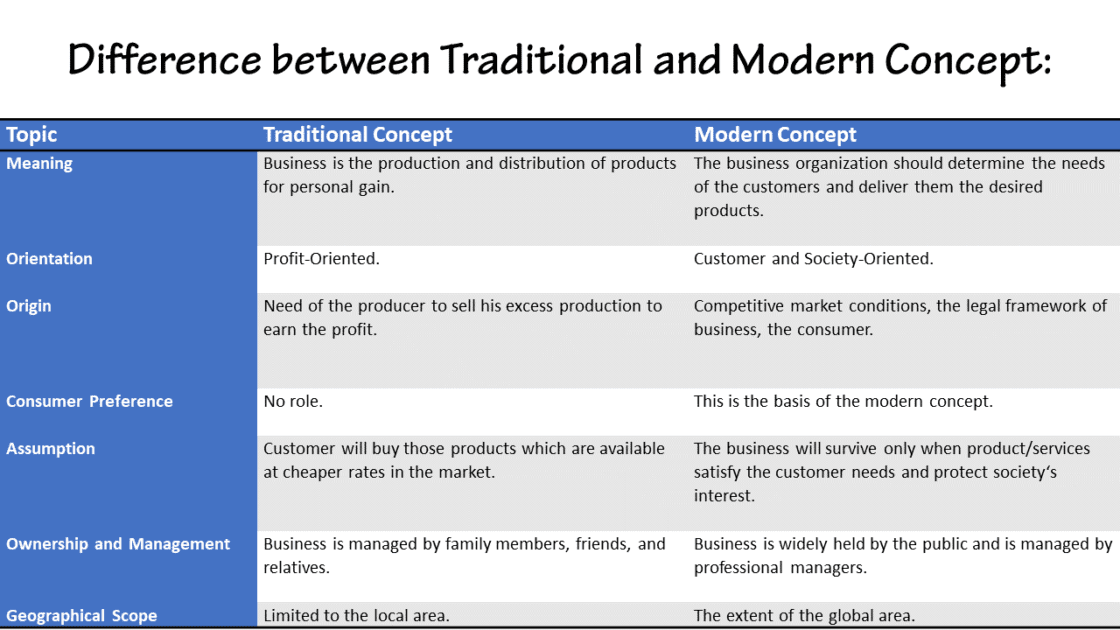 Difference between Traditional and Modern Concept:

| Topic | Traditional Concept | Modern Concept |
|---|---|---|
| Meaning | Business is the production and distribution of products for personal gain. | The business organization should determine the needs of the customers and deliver them the desired products. |
| Orientation | Profit-Oriented. | Customer and Society-Oriented. |
| Origin | Need of the producer to sell his excess production to earn the profit. | Competitive market conditions, the legal framework of business, the consumer. |
| Consumer Preference | No role. | This is the basis of the modern concept. |
| Assumption | Customer will buy those products which are available at cheaper rates in the market. | The business will survive only when product/services satisfy the customer needs and protect society's interest. |
| Ownership and Management | Business is managed by family members, friends, and relatives. | Business is widely held by the public and is managed by professional managers. |
| Geographical Scope | Limited to the local area. | The extent of the global area. |